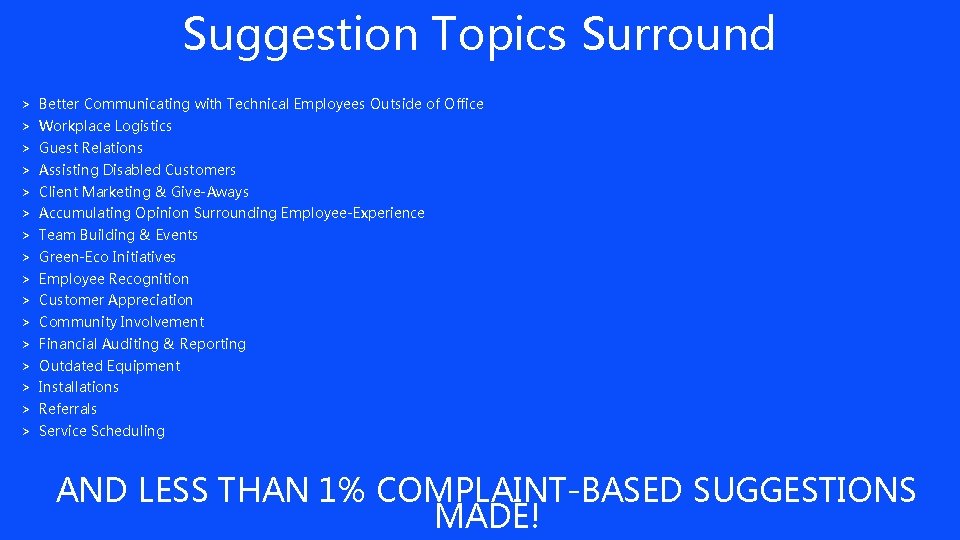 Suggestion Topics Surround

> Better Communicating with Technical Employees Outside of Office
> Workplace Logistics
> Guest Relations
> Assisting Disabled Customers
> Client Marketing & Give-Aways
> Accumulating Opinion Surrounding Employee-Experience
> Team Building & Events
> Green-Eco Initiatives
> Employee Recognition
> Customer Appreciation
> Community Involvement
> Financial Auditing & Reporting
> Outdated Equipment
> Installations
> Referrals
> Service Scheduling

AND LESS THAN 1% COMPLAINT-BASED SUGGESTIONS MADE!